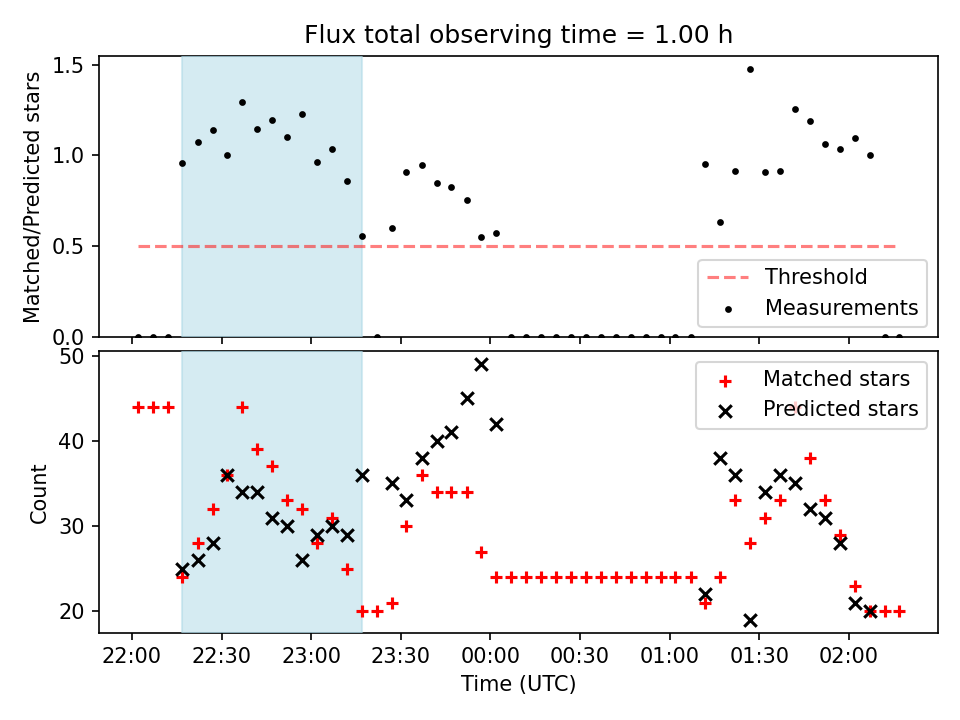 Flux total observing time = 1.00 h

Matched/Predicted stars

1.5
1.0
0.5
0.0

Threshold
Measurements

Count

50
40
30
20

Matched stars
Predicted stars

22:00
22:30
23:00
23:30
00:00
00:30
01:00
01:30
02:00

Time (UTC)